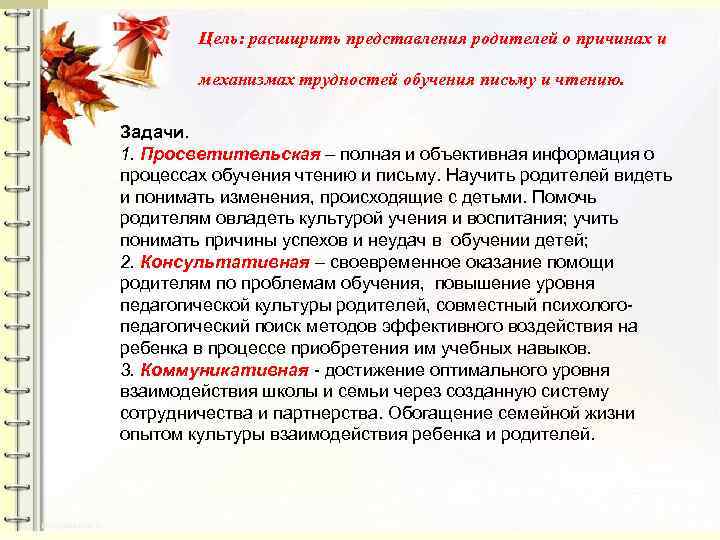 Цель: расширить представления родителей о причинах и механизмах трудностей обучения письму и чтению.

Задачи.
1. Просветительская – полная и объективная информация о процессах обучения чтению и письму. Научить родителей видеть и понимать изменения, происходящие с детьми. Помочь родителям овладеть культурой учения и воспитания; учить понимать причины успехов и неудач в обучении детей;
2. Консультативная – своевременное оказание помощи родителям по проблемам обучения, повышение уровня педагогической культуры родителей, совместный психолого-педагогический поиск методов эффективного воздействия на ребенка в процессе приобретения им учебных навыков.
3. Коммуникативная - достижение оптимального уровня взаимодействия школы и семьи через созданную систему сотрудничества и партнерства. Обогащение семейной жизни опытом культуры взаимодействия ребенка и родителей.